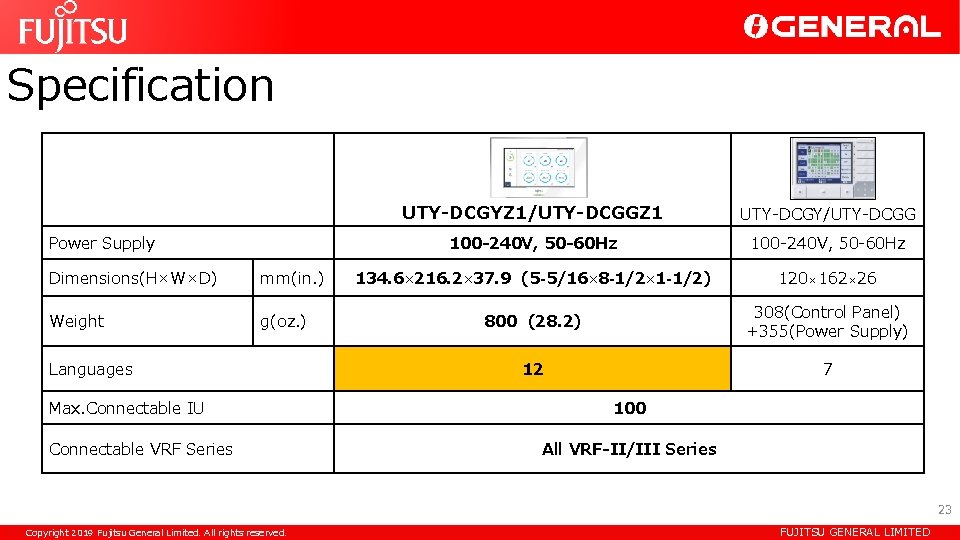 FUJITSU

GENERAL

Specification

| | | UTY-DCGYZ1/UTY-DCGGZ1 | UTY-DCGY/UTY-DCGG |
|---|---|---|---|
| Power Supply | | 100-240V, 50-60Hz | 100-240V, 50-60Hz |
| Dimensions(H×W×D) | mm(in.) | 134.6×216.2×37.9 (5-5/16×8-1/2×1-1/2) | 120×162×26 |
| Weight | g(oz.) | 800 (28.2) | 308(Control Panel) +355(Power Supply) |
| Languages | | 12 | 7 |
| Max.Connectable IU | | 100 | |
| Connectable VRF Series | | All VRF-II/III Series | |

23

Copyright 2019 Fujitsu General Limited. All rights reserved.

FUJITSU GENERAL LIMITED